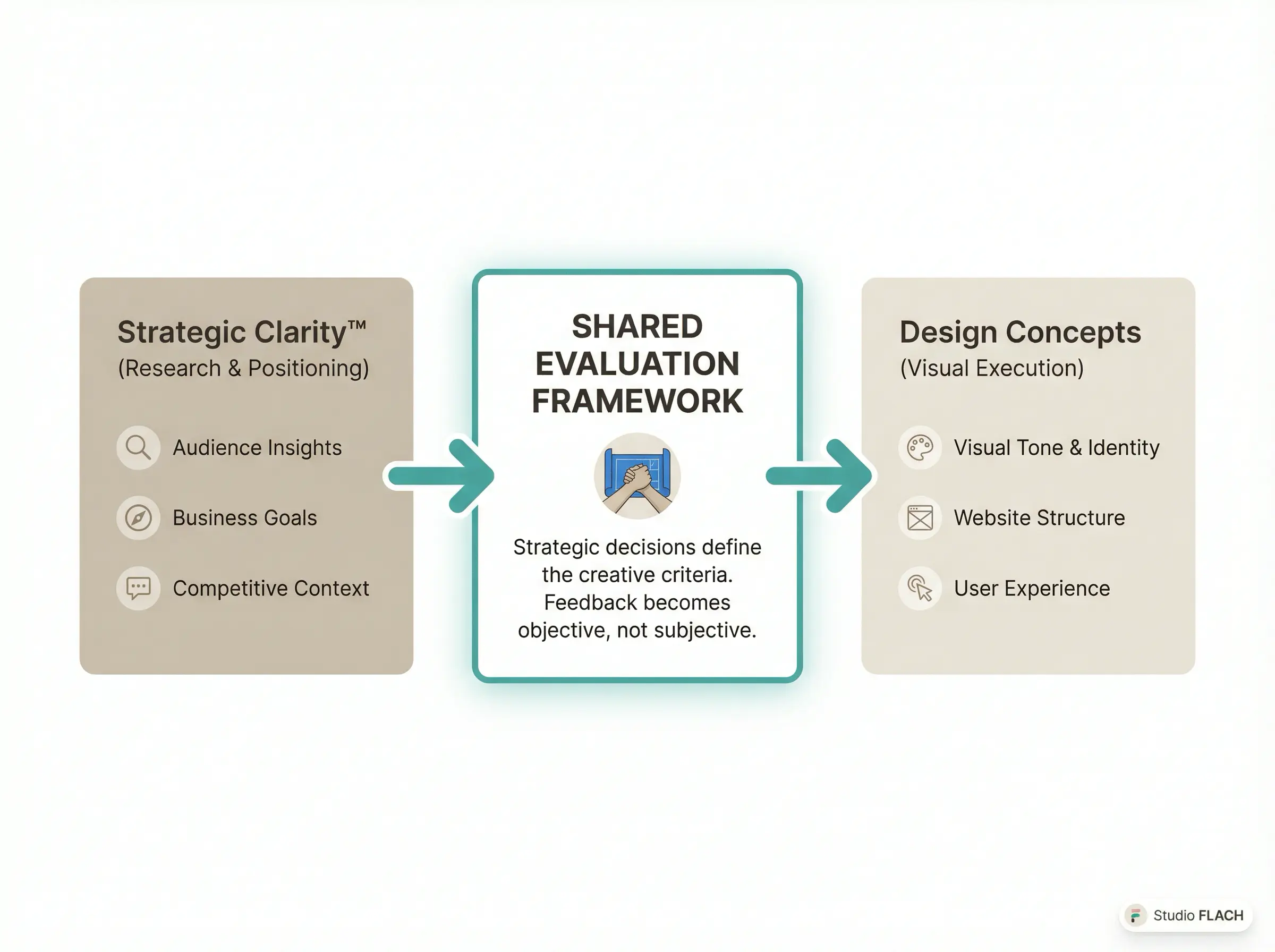 Strategic Clarity™
(Research & Positioning)

Audience Insights

Business Goals

Competitive Context

SHARED EVALUATION FRAMEWORK

Strategic decisions define the creative criteria. Feedback becomes objective, not subjective.

Design Concepts
(Visual Execution)

Visual Tone & Identity

Website Structure

User Experience

Studio FLACH